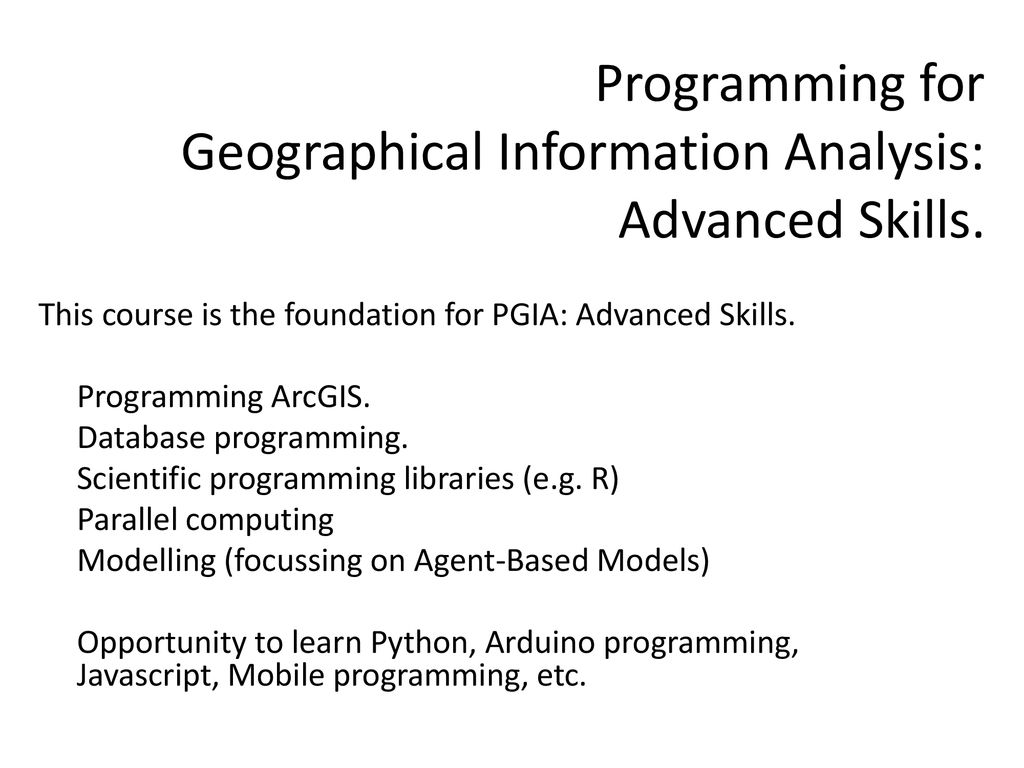 Programming for Geographical Information Analysis: Advanced Skills.

This course is the foundation for PGIA: Advanced Skills.

Programming ArcGIS.
Database programming.
Scientific programming libraries (e.g. R)
Parallel computing
Modelling (focussing on Agent-Based Models)

Opportunity to learn Python, Arduino programming, Javascript, Mobile programming, etc.